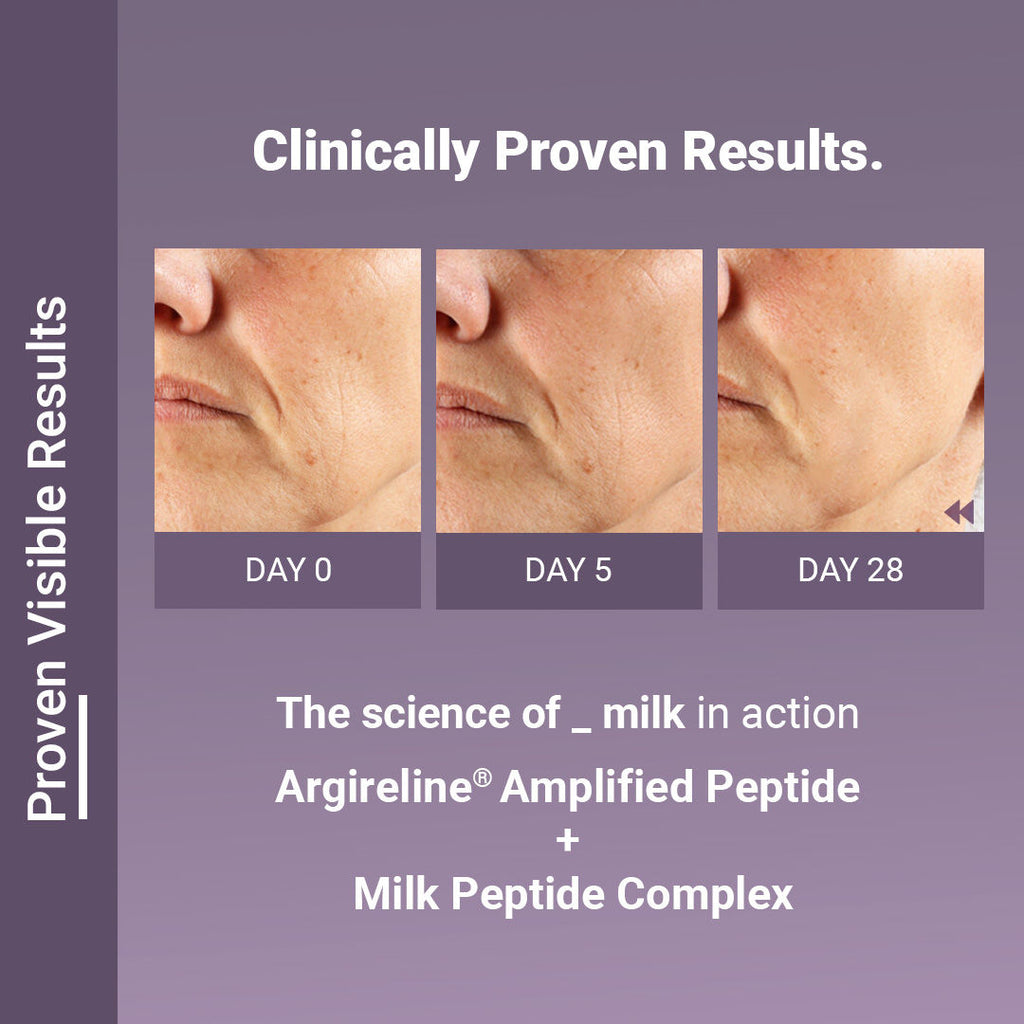 Proven Visible Results

Clinically Proven Results.

DAY 0

DAY 5

DAY 28

The science of _ milk in action

Argireline® Amplified Peptide
+
Milk Peptide Complex